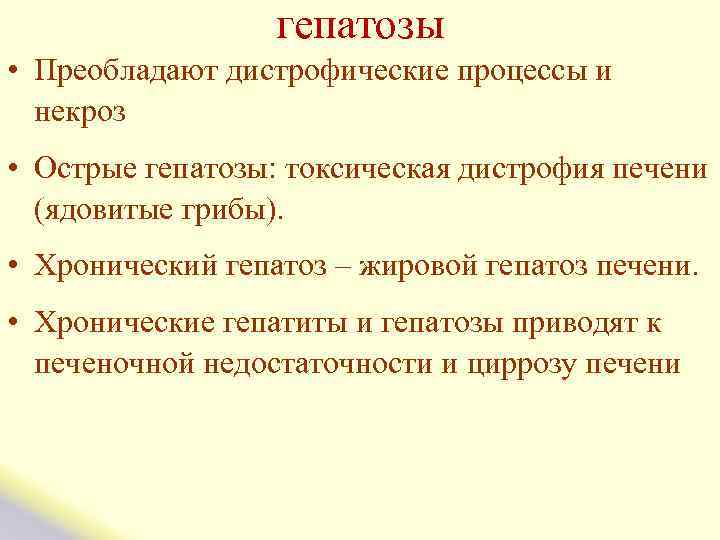 гепатозы

• Преобладают дистрофические процессы и некроз

• Острые гепатозы: токсическая дистрофия печени (ядовитые грибы).

• Хронический гепатоз – жировой гепатоз печени.

• Хронические гепатиты и гепатозы приводят к печеночной недостаточности и циррозу печени